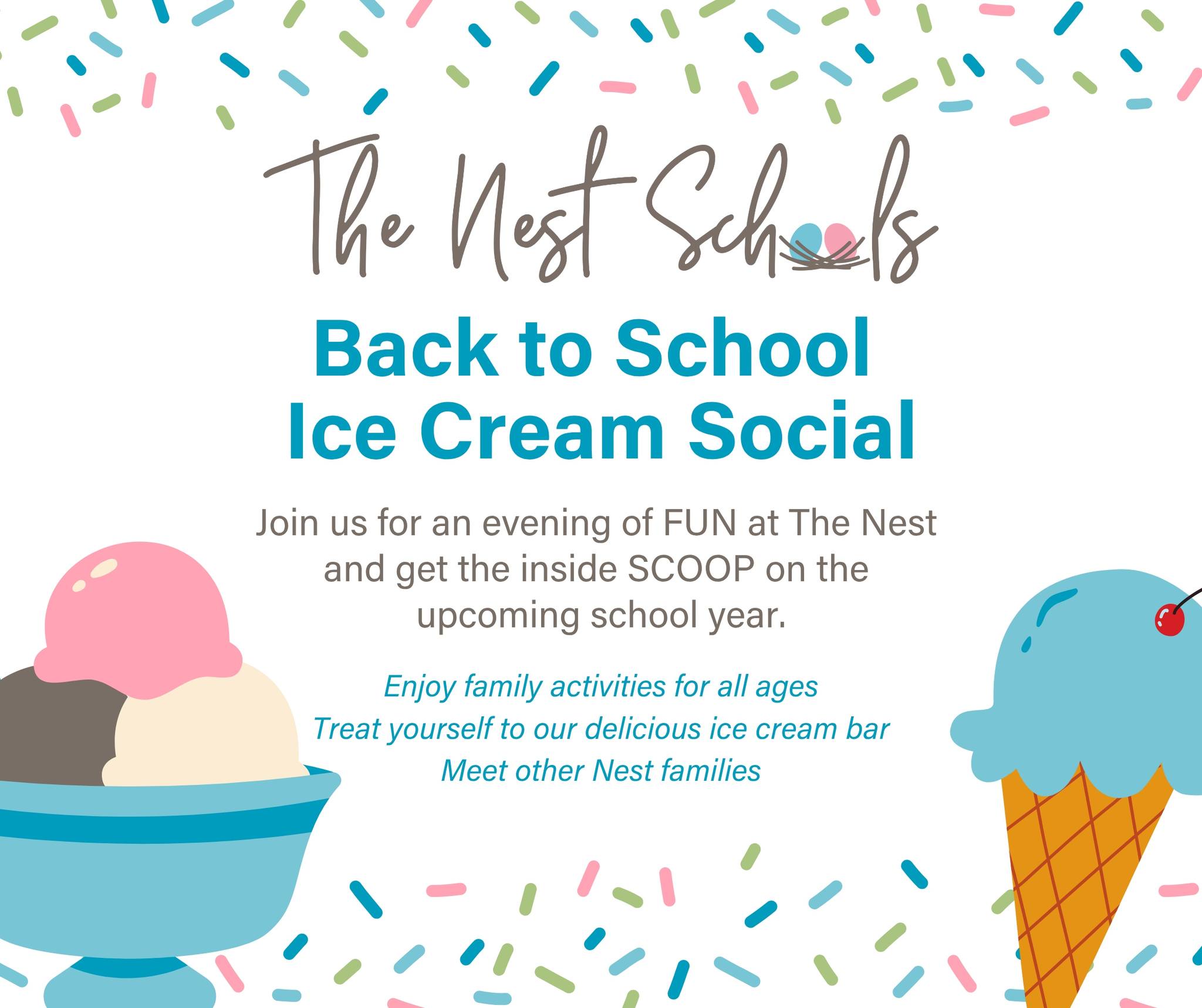 The Nest Schools

Back to School Ice Cream Social

Join us for an evening of FUN at The Nest and get the inside SCOOP on the upcoming school year.

Enjoy family activities for all ages
Treat yourself to our delicious ice cream bar
Meet other Nest families